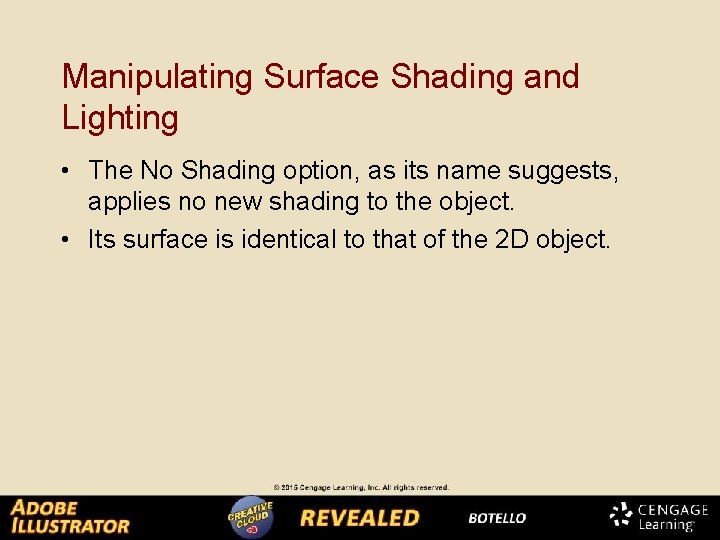 Manipulating Surface Shading and Lighting

• The No Shading option, as its name suggests, applies no new shading to the object.
• Its surface is identical to that of the 2D object.

© 2015 Cengage Learning, Inc. All rights reserved.

ADOBE ILLUSTRATOR CREATIVE CLOUD REVEALED BOTELLO CENGAGE Learning